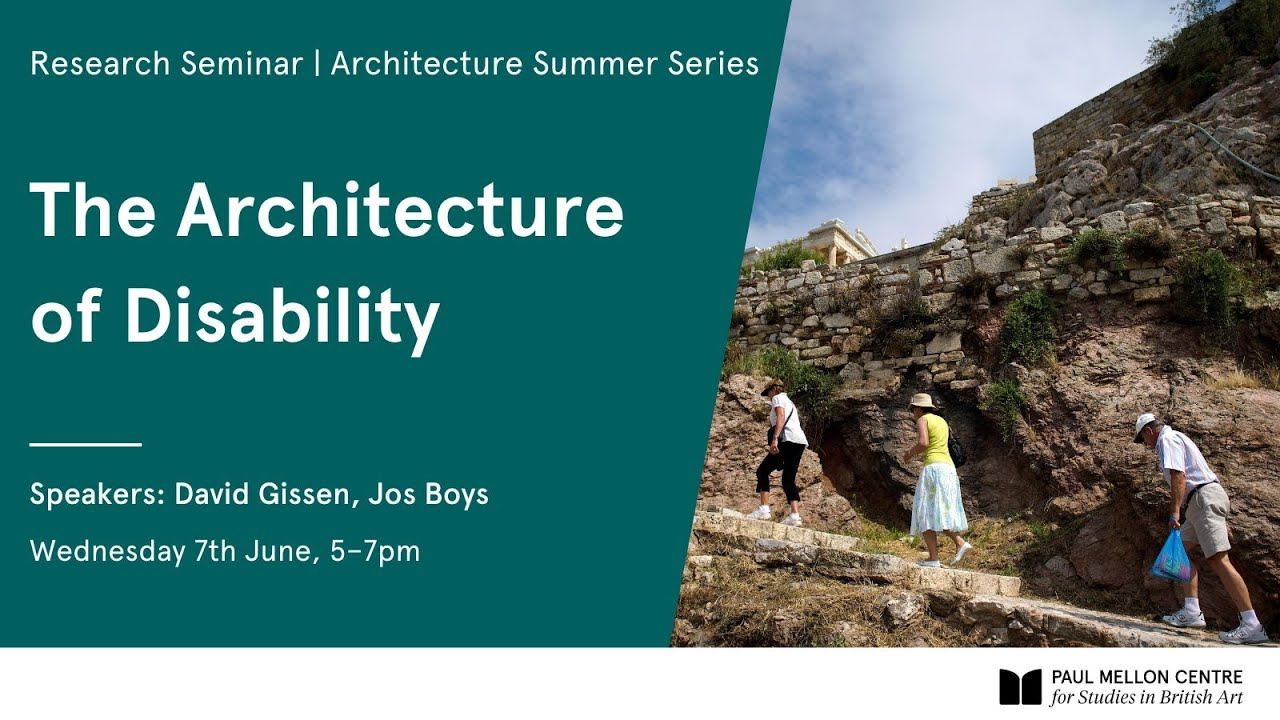 Research Seminar | Architecture Summer Series

The Architecture of Disability

Speakers: David Gissen, Jos Boys

Wednesday 7th June, 5–7pm

PAUL MELLON CENTRE
for Studies in British Art